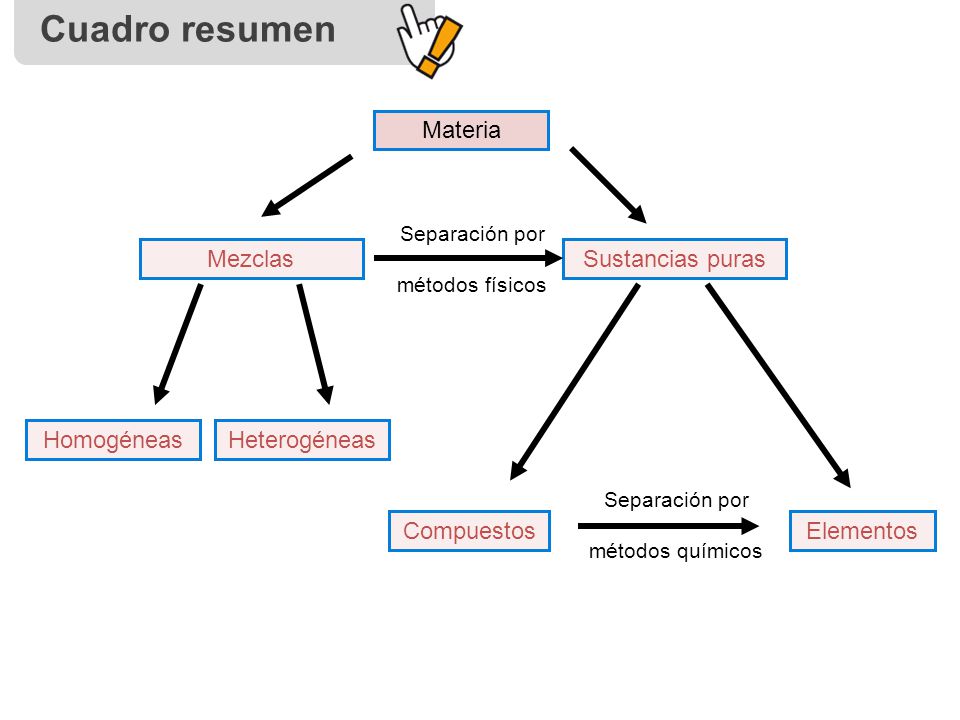 Cuadro resumen

Materia

Mezclas

Separación por
métodos físicos

Sustancias puras

Homogéneas

Heterogéneas

Compuestos

Separación por
métodos químicos

Elementos